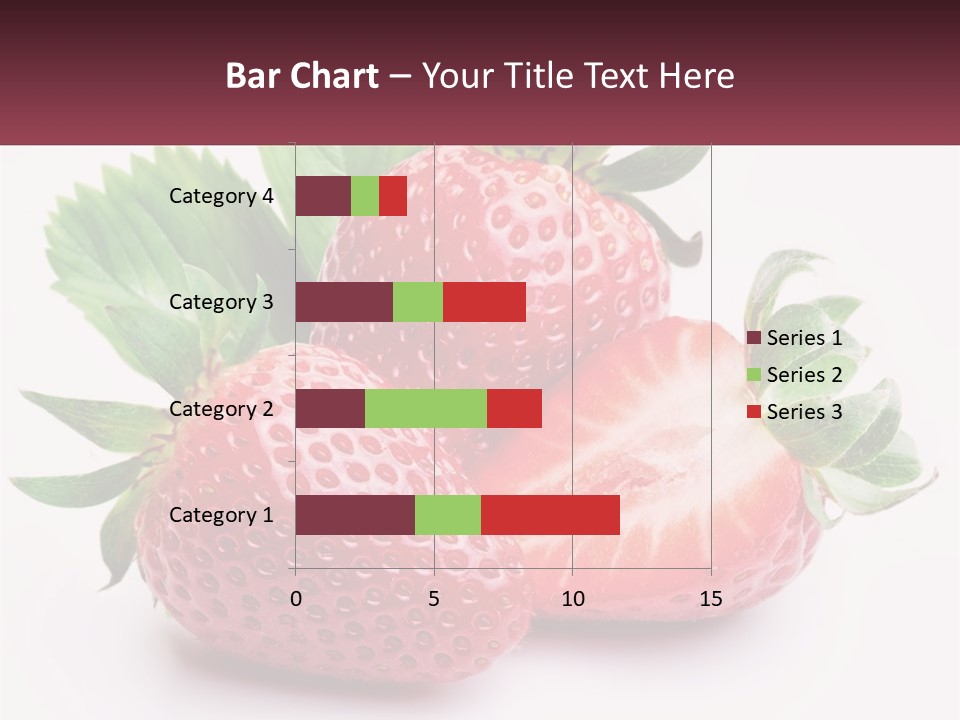 Bar Chart – Your Title Text Here

Category 4
Category 3
Category 2
Category 1

0
5
10
15

Series 1
Series 2
Series 3